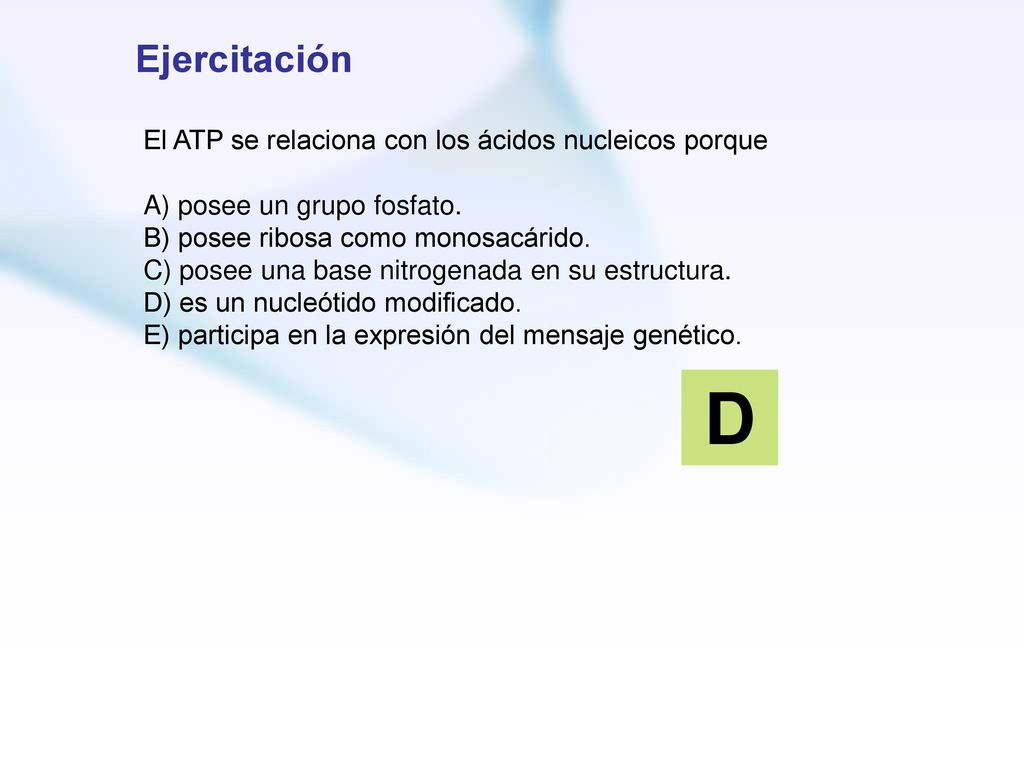 Ejercitación

El ATP se relaciona con los ácidos nucleicos porque

A) posee un grupo fosfato.
B) posee ribosa como monosacárido.
C) posee una base nitrogenada en su estructura.
D) es un nucleótido modificado.
E) participa en la expresión del mensaje genético.

D